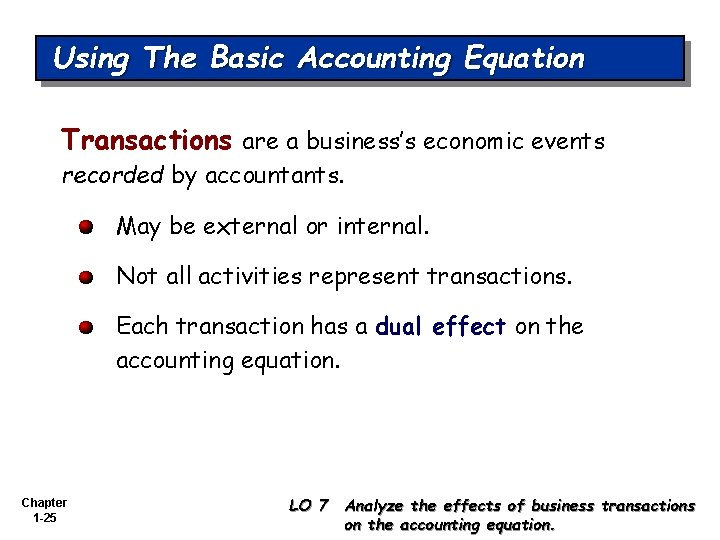 Using The Basic Accounting Equation

Transactions are a business's economic events recorded by accountants.

May be external or internal.

Not all activities represent transactions.

Each transaction has a dual effect on the accounting equation.

Chapter 1-25

LO 7 Analyze the effects of business transactions on the accounting equation.